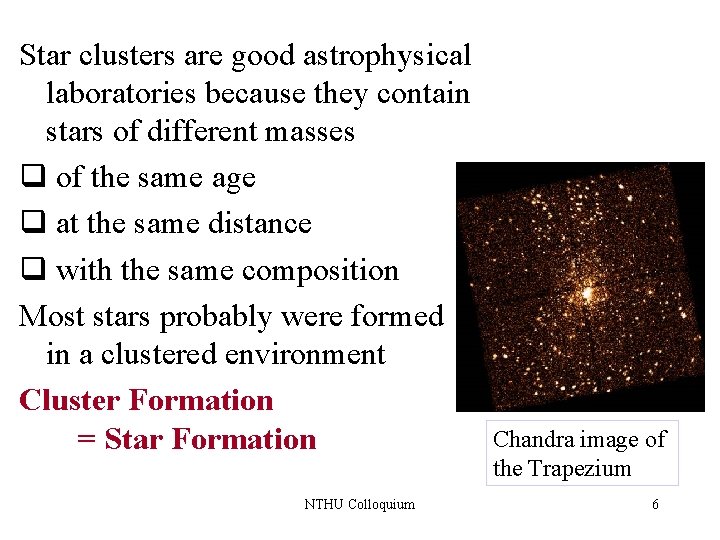 Star clusters are good astrophysical laboratories because they contain stars of different masses

❑ of the same age

❑ at the same distance

❑ with the same composition

Most stars probably were formed in a clustered environment

Cluster Formation
= Star Formation

Chandra image of the Trapezium

NTHU Colloquium

6